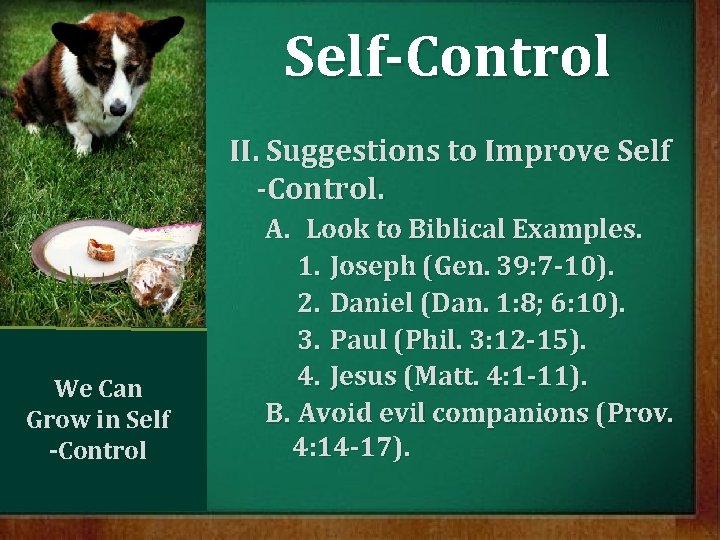 Self-Control

II. Suggestions to Improve Self -Control.

A. Look to Biblical Examples.

1. Joseph (Gen. 39:7-10).

2. Daniel (Dan. 1:8; 6:10).

3. Paul (Phil. 3:12-15).

4. Jesus (Matt. 4:1-11).

B. Avoid evil companions (Prov. 4:14-17).

We Can Grow in Self -Control